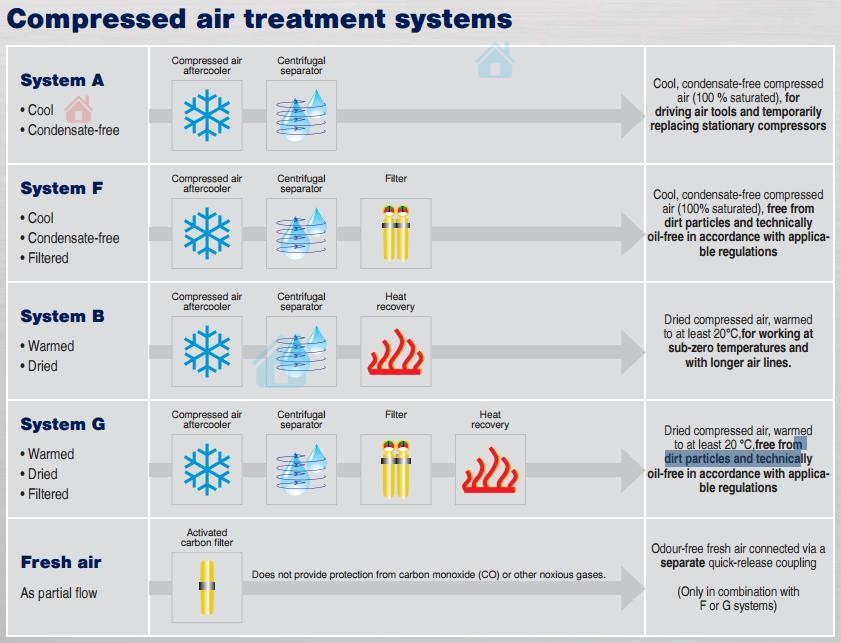 Compressed air treatment systems

System A
• Cool
• Condensate-free

Compressed air aftercooler
Centrifugal separator

Cool, condensate-free compressed air (100 % saturated), for driving air tools and temporarily replacing stationary compressors

System F
• Cool
• Condensate-free
• Filtered

Compressed air aftercooler
Centrifugal separator
Filter

Cool, condensate-free compressed air (100% saturated), free from dirt particles and technically oil-free in accordance with applicable regulations

System B
• Warmed
• Dried

Compressed air aftercooler
Centrifugal separator
Heat recovery

Dried compressed air, warmed to at least 20°C,for working at sub-zero temperatures and with longer air lines.

System G
• Warmed
• Dried
• Filtered

Compressed air aftercooler
Centrifugal separator
Filter
Heat recovery

Dried compressed air, warmed to at least 20 °C,free from dirt particles and technically oil-free in accordance with applicable regulations

Fresh air
As partial flow

Activated carbon filter

Does not provide protection from carbon monoxide (CO) or other noxious gases.

Odour-free fresh air connected via a separate quick-release coupling

(Only in combination with F or G systems)